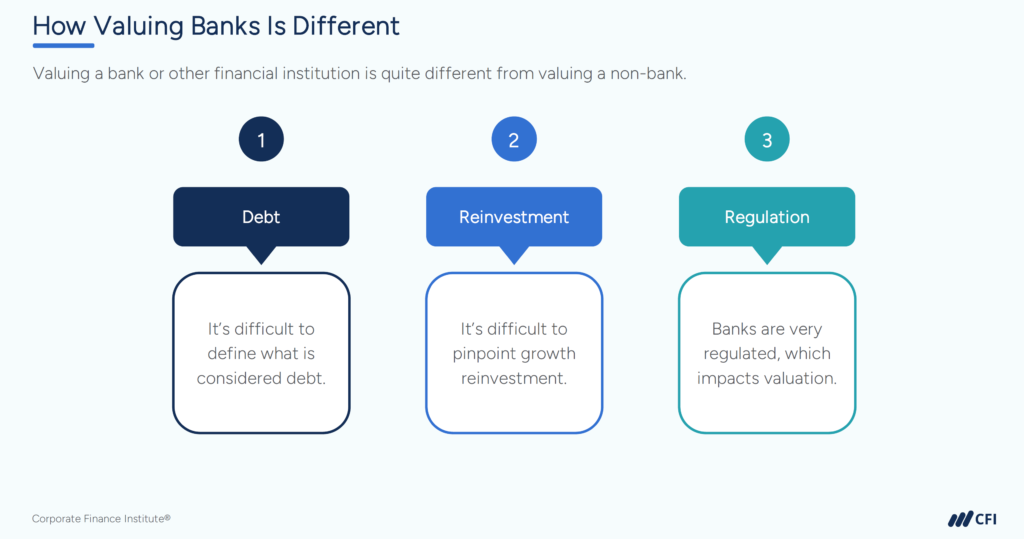 How Valuing Banks Is Different

Valuing a bank or other financial institution is quite different from valuing a non-bank.

1

Debt

It's difficult to define what is considered debt.

2

Reinvestment

It's difficult to pinpoint growth reinvestment.

3

Regulation

Banks are very regulated, which impacts valuation.

Corporate Finance Institute®

CFI